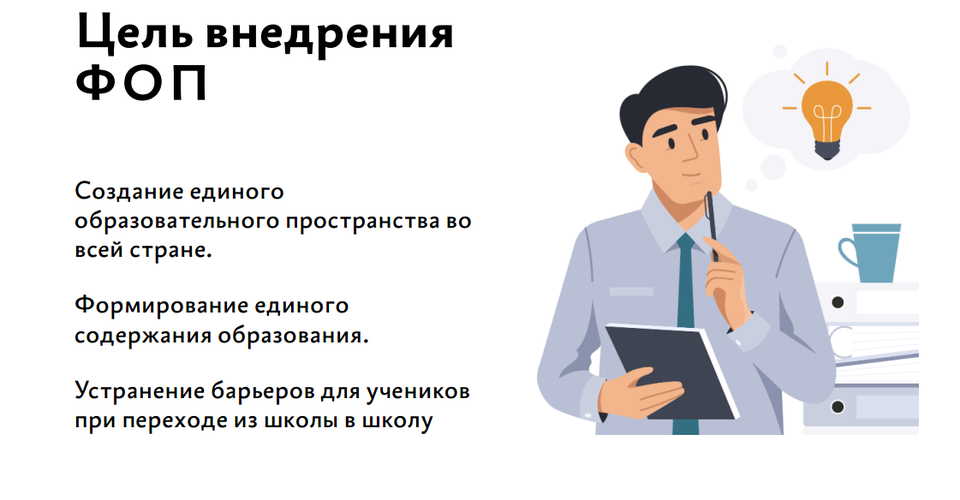 Цель внедрения ФОП

Создание единого образовательного пространства во всей стране.

Формирование единого содержания образования.

Устранение барьеров для учеников при переходе из школы в школу